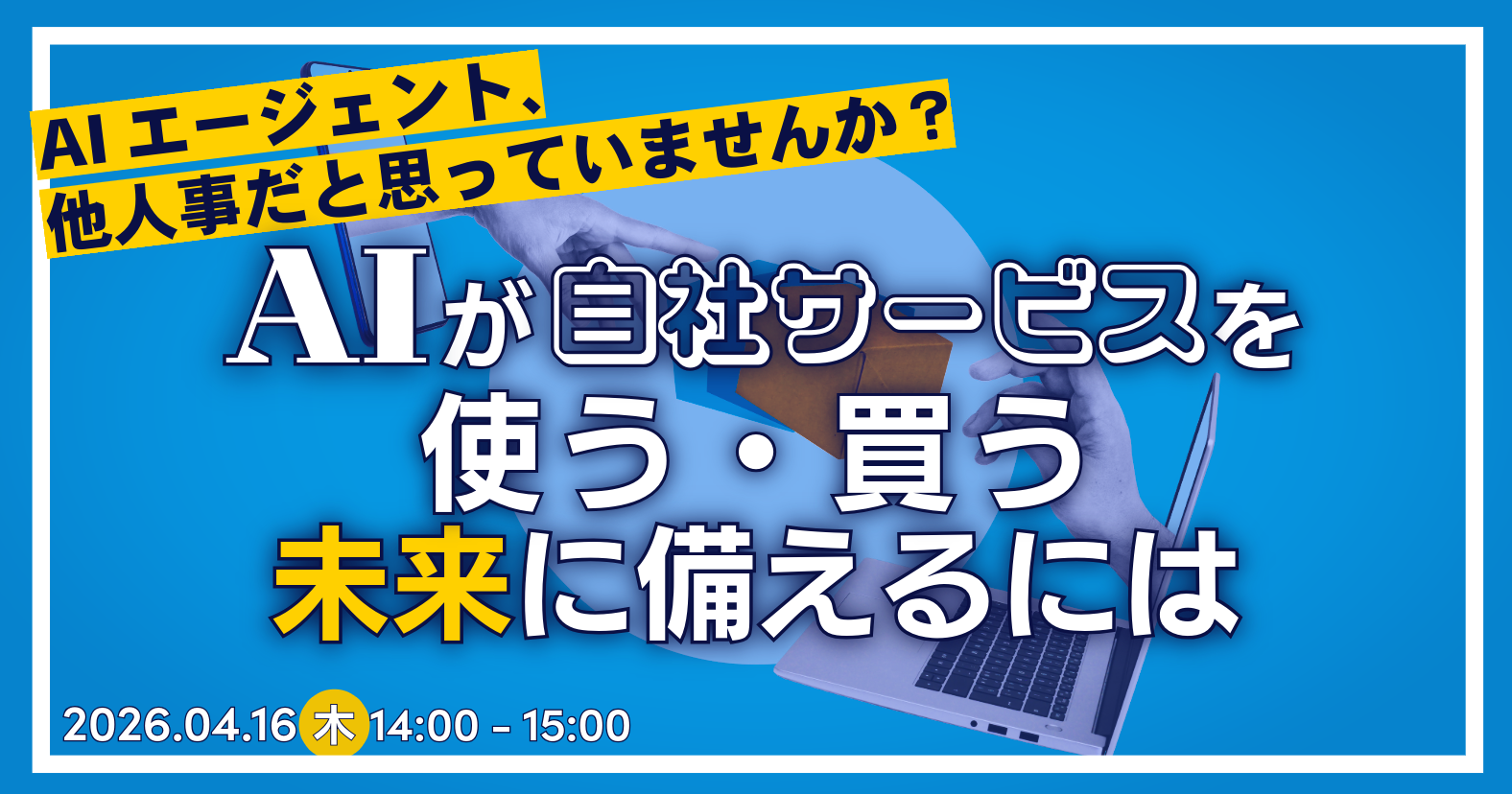 AI エージェント、
他人事だと思っていませんか？

AIが自社サービスを
使う・買う
未来に備えるには

2026.04.16 木 14:00 - 15:00